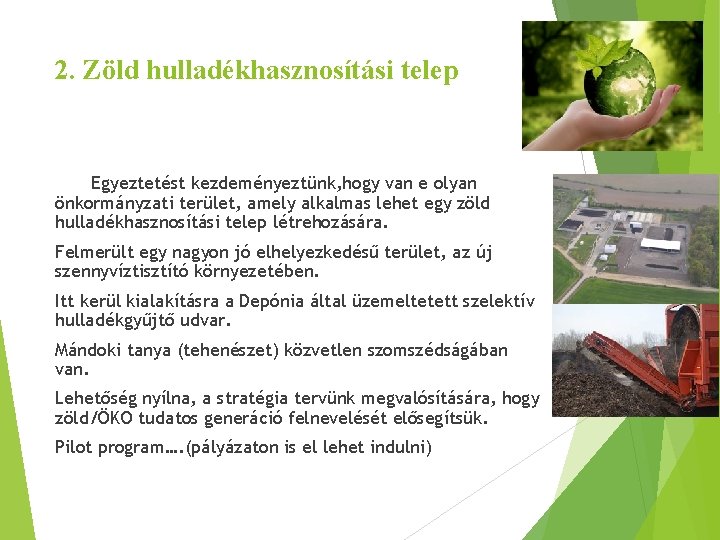 2. Zöld hulladékhasznosítási telep

Egyeztetést kezdeményeztünk,hogy van e olyan önkormányzati terület, amely alkalmas lehet egy zöld hulladékhasznosítási telep létrehozására.

Felmerült egy nagyon jó elhelyezkedésű terület, az új szennyvíztisztító környezetében.

Itt kerül kialakításra a Depónia által üzemeltetett szelektív hulladékgyűjtő udvar.

Mándoki tanya (tehenészet) közvetlen szomszédságában van.

Lehetőség nyílna, a stratégia tervünk megvalósítására, hogy zöld/ÖKO tudatos generáció felnevelését elősegítsük.

Pilot program….(pályázaton is el lehet indulni)